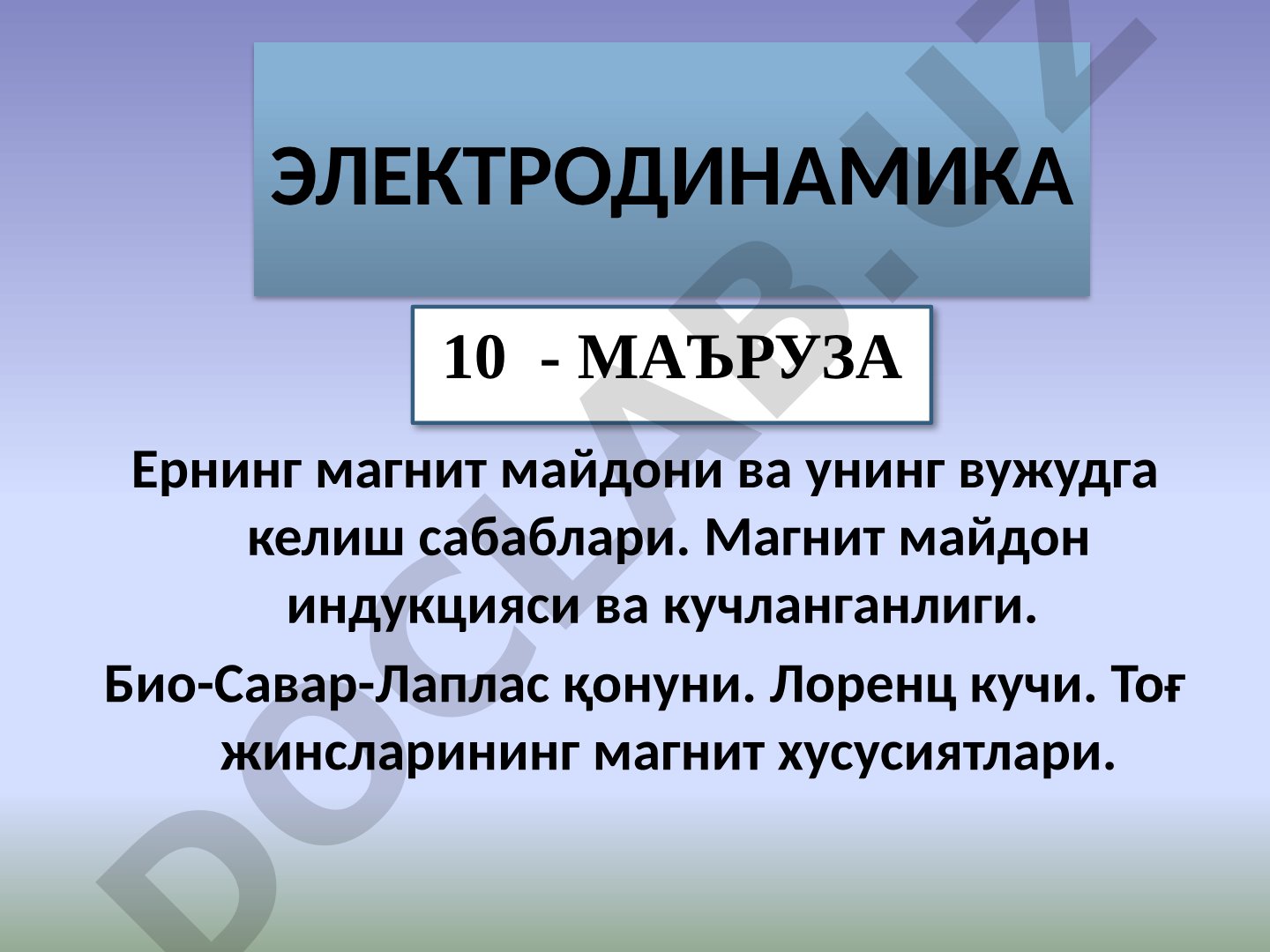 ЭЛЕКТРОДИНАМИКА

10 - МАЪРУЗА

Ернинг магнит майдони ва унинг вужудга келиш сабаблари. Магнит майдон индукцияси ва кучланганлиги.

Био-Савар-Лаплас қонуни. Лоренц кучи. Тоғ жинсларининг магнит хусусиятлари.

DOCLAB.UZ